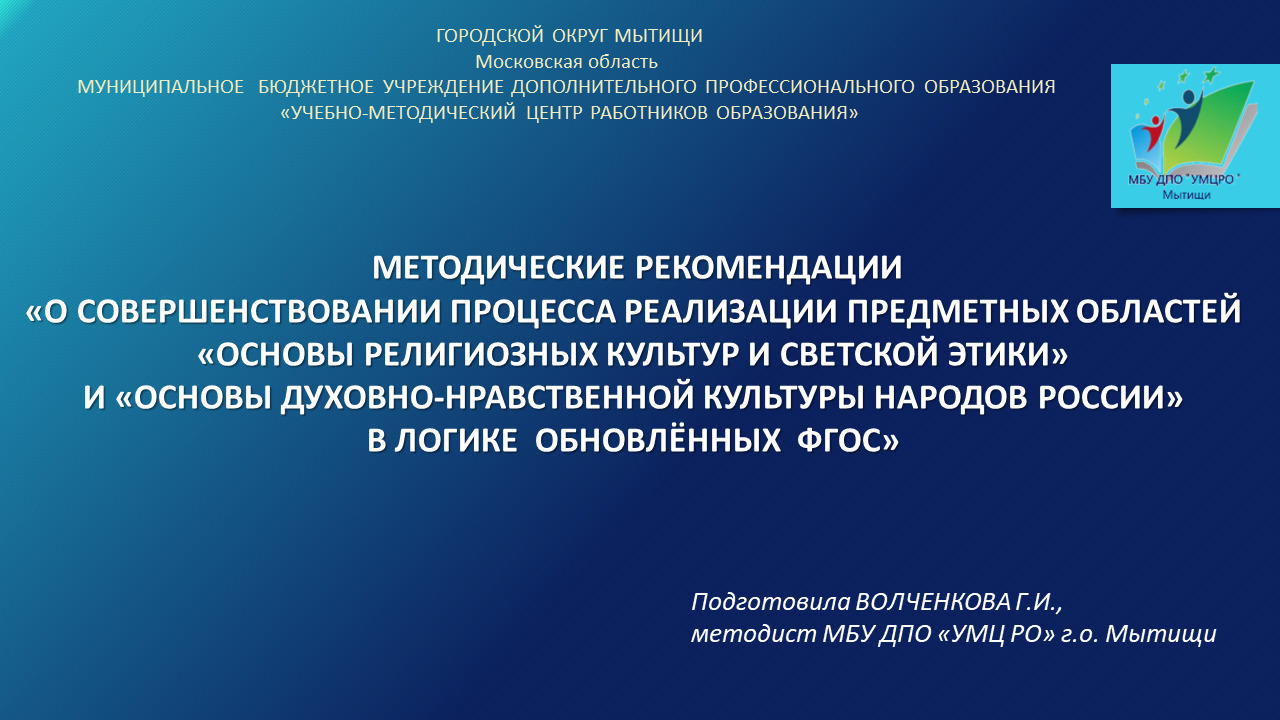 ГОРОДСКОЙ ОКРУГ МЫТИЩИ
Московская область
МУНИЦИПАЛЬНОЕ БЮДЖЕТНОЕ УЧРЕЖДЕНИЕ ДОПОЛНИТЕЛЬНОГО ПРОФЕССИОНАЛЬНОГО ОБРАЗОВАНИЯ
«УЧЕБНО-МЕТОДИЧЕСКИЙ ЦЕНТР РАБОТНИКОВ ОБРАЗОВАНИЯ»

МБУ ДПО "УМЦРО"
Мытищи

МЕТОДИЧЕСКИЕ РЕКОМЕНДАЦИИ
«О СОВЕРШЕНСТВОВАНИИ ПРОЦЕССА РЕАЛИЗАЦИИ ПРЕДМЕТНЫХ ОБЛАСТЕЙ
«ОСНОВЫ РЕЛИГИОЗНЫХ КУЛЬТУР И СВЕТСКОЙ ЭТИКИ»
И «ОСНОВЫ ДУХОВНО-НРАВСТВЕННОЙ КУЛЬТУРЫ НАРОДОВ РОССИИ»
В ЛОГИКЕ ОБНОВЛЁННЫХ ФГОС»

Подготовила ВОЛЧЕНКОВА Г.И.,
методист МБУ ДПО «УМЦ РО» г.о. Мытищи